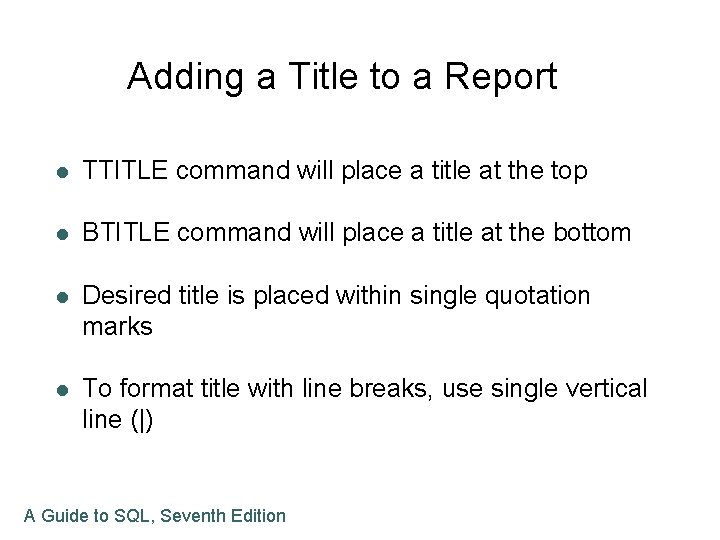 Adding a Title to a Report

- TTITLE command will place a title at the top
- BTITLE command will place a title at the bottom
- Desired title is placed within single quotation marks
- To format title with line breaks, use single vertical line (|)

A Guide to SQL, Seventh Edition